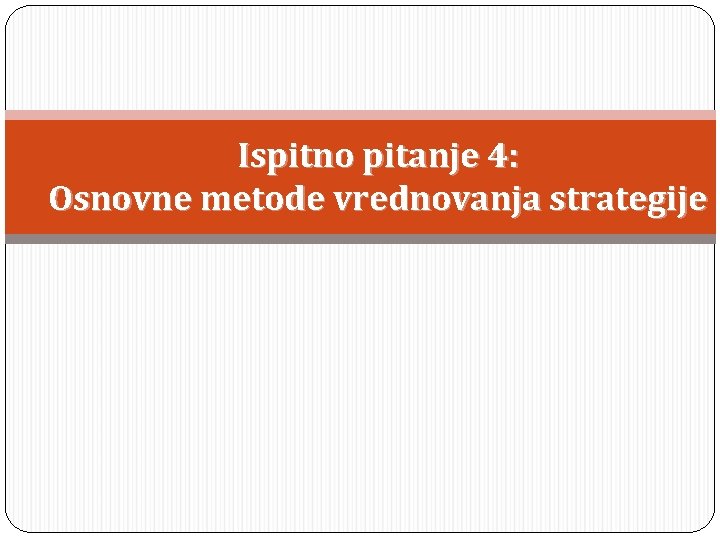 Ispitno pitanje 4:
Osnovne metode vrednovanja strategije